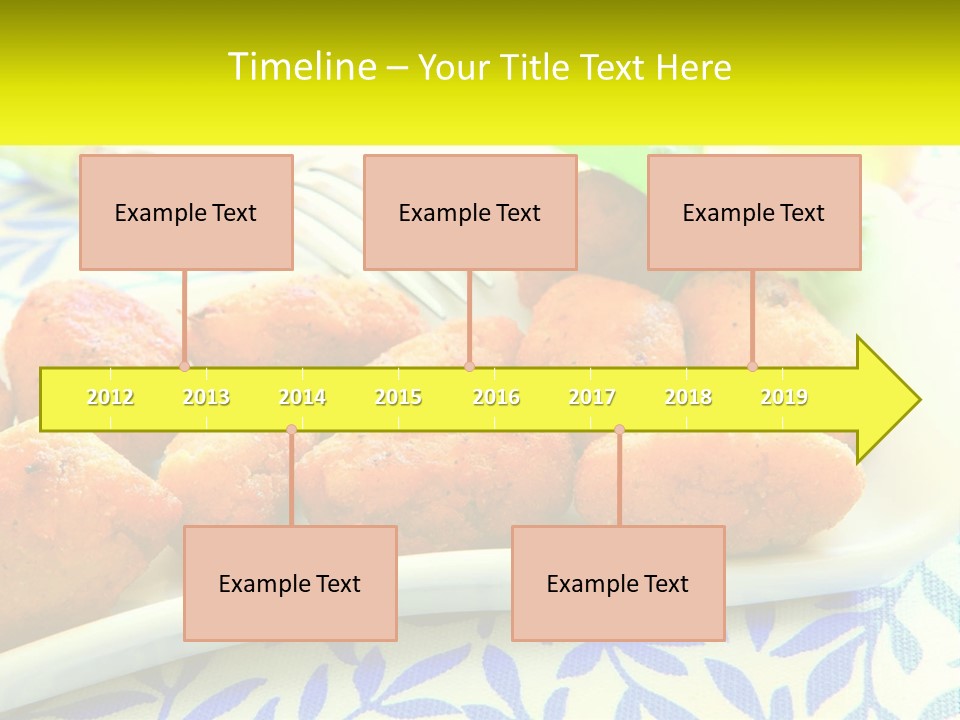 Timeline – Your Title Text Here

Example Text

Example Text

Example Text

2012 2013 2014 2015 2016 2017 2018 2019

Example Text

Example Text